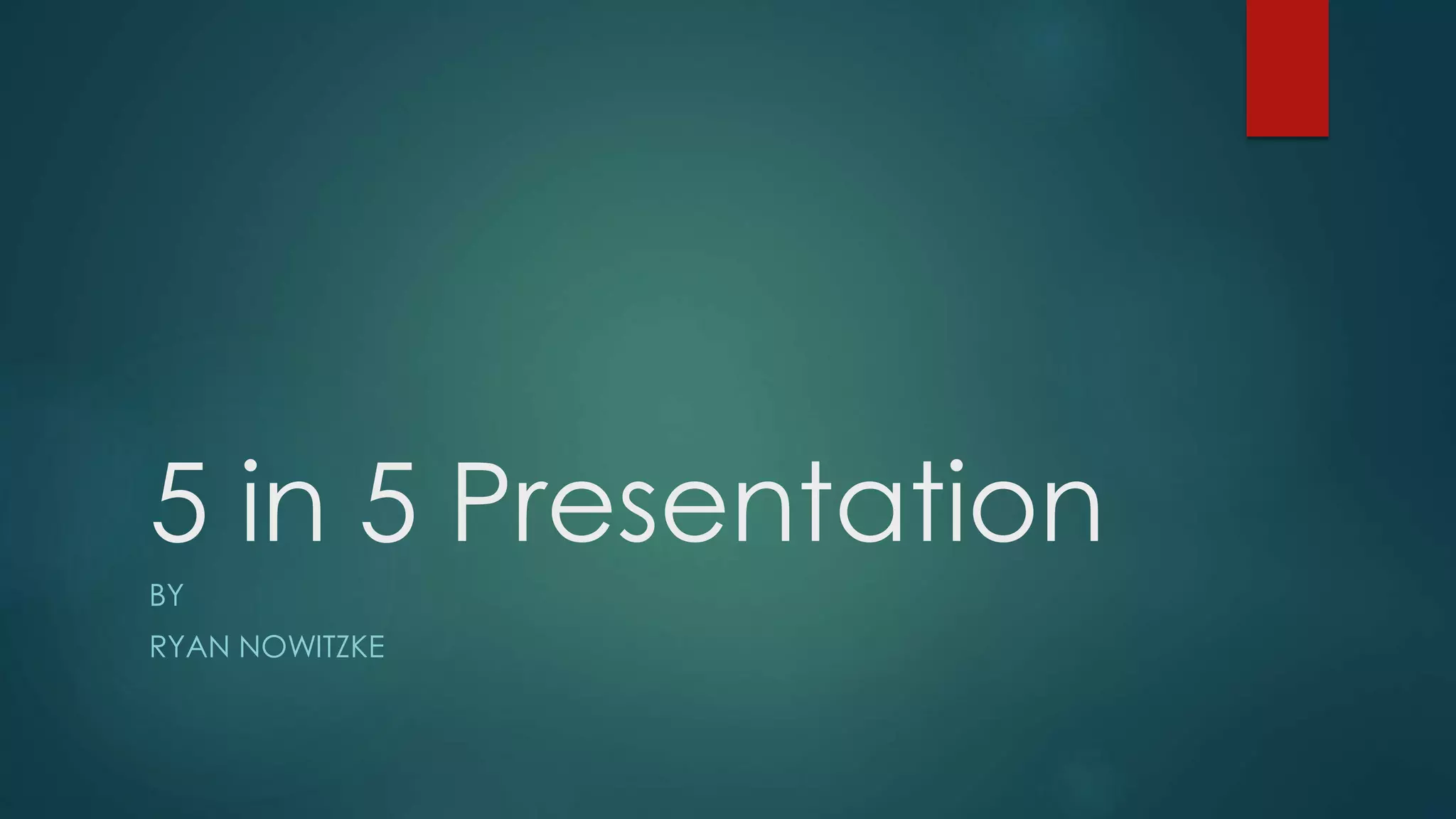 5 in 5 Presentation

BY

RYAN NOWITZKE